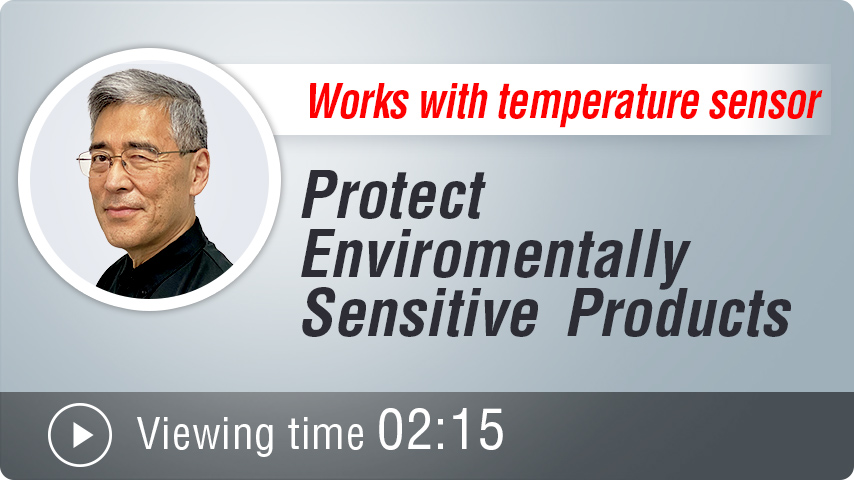 Works with temperature sensor

Protect Enviromentally Sensitive Products

Viewing time 02:15